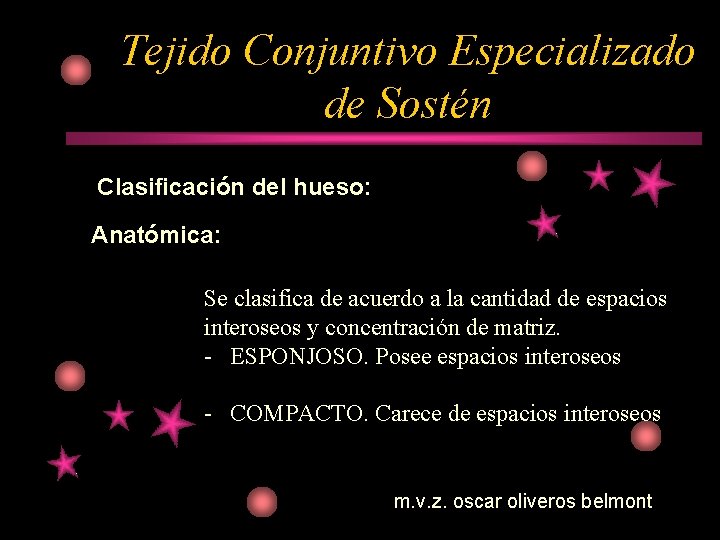 Tejido Conjuntivo Especializado de Sostén

Clasificación del hueso:

Anatómica:

Se clasifica de acuerdo a la cantidad de espacios interoseos y concentración de matriz.
- ESPONJOSO. Posee espacios interoseos

- COMPACTO. Carece de espacios interoseos

m.v.z. oscar oliveros belmont